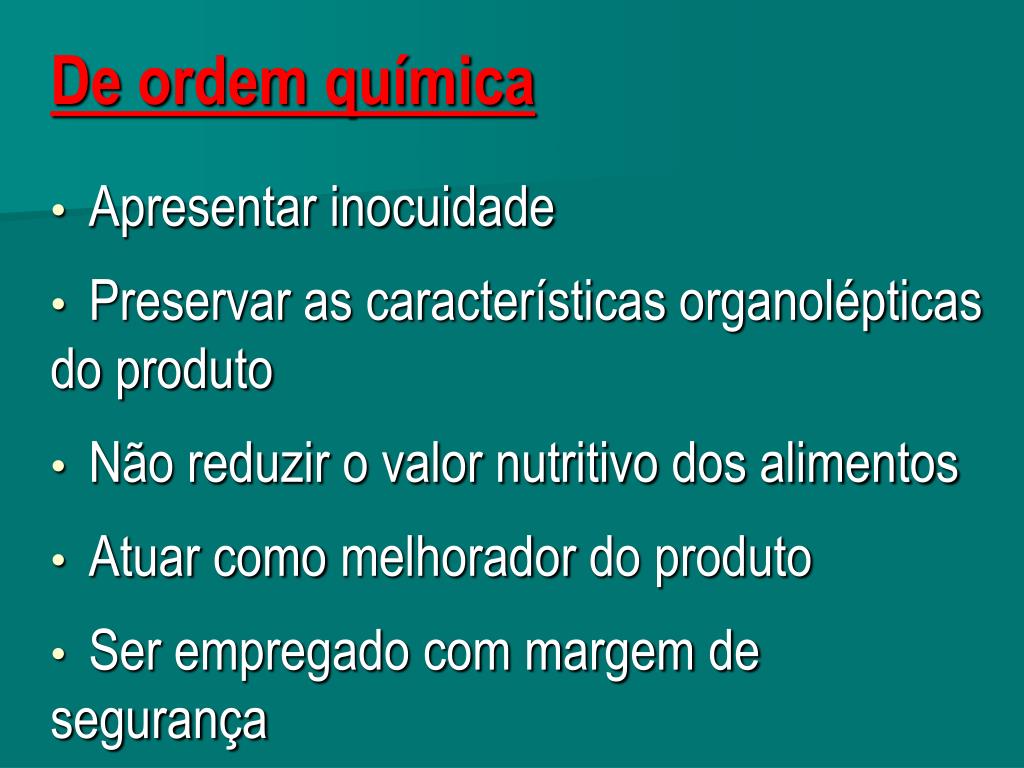 De ordem química

• Apresentar inocuidade

• Preservar as características organolépticas do produto

• Não reduzir o valor nutritivo dos alimentos

• Atuar como melhorador do produto

• Ser empregado com margem de segurança